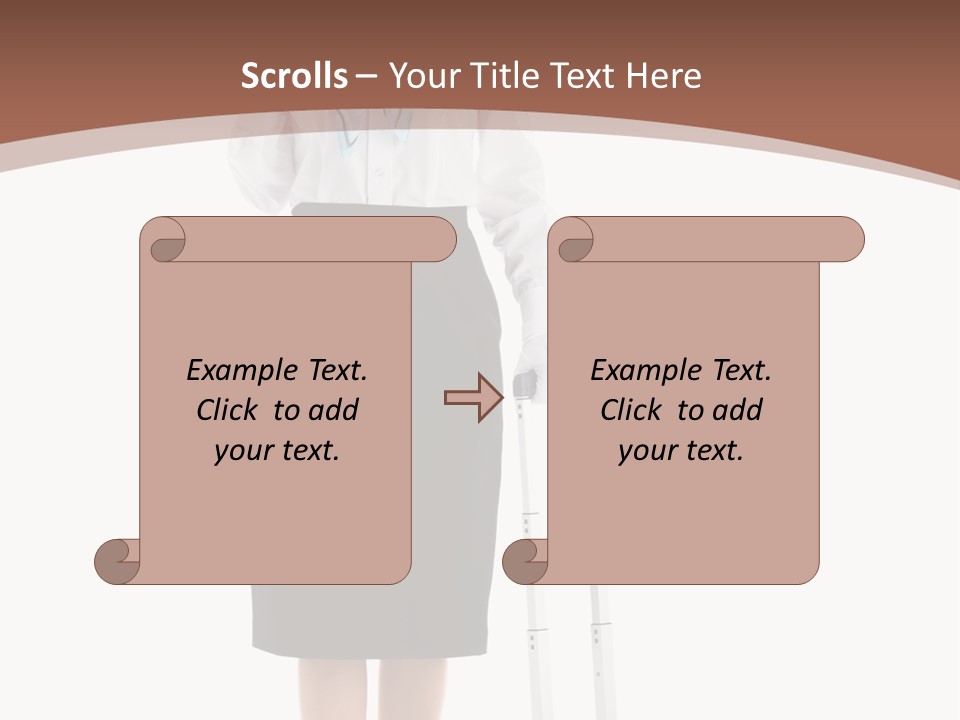 Scrolls – Your Title Text Here

Example Text. Click to add your text.

Example Text. Click to add your text.